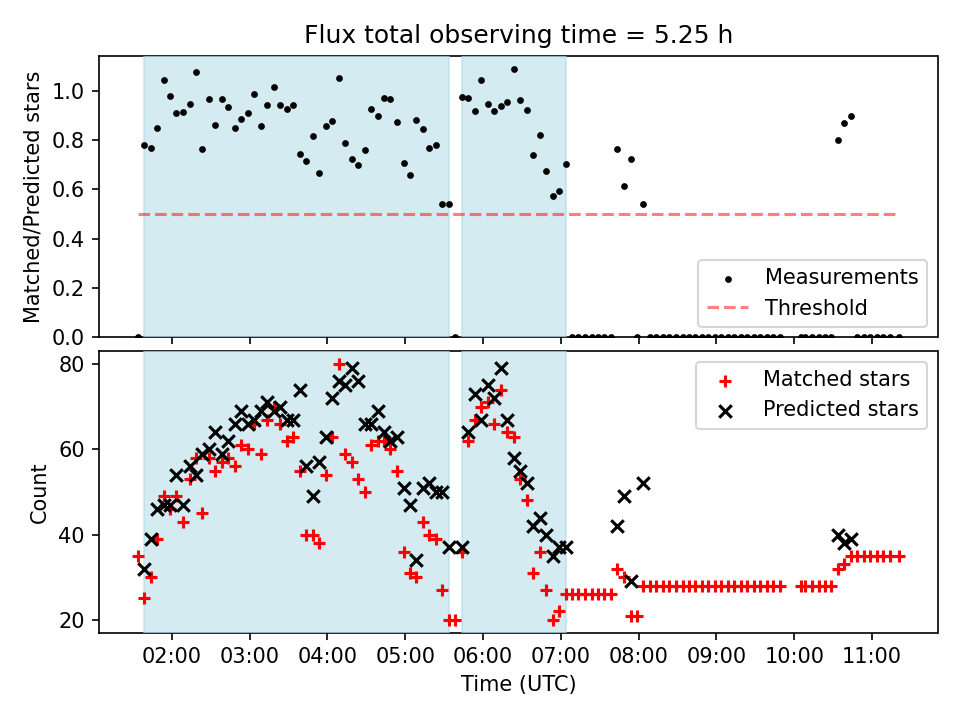 Flux total observing time = 5.25 h

Matched/Predicted stars

1.0
0.8
0.6
0.4
0.2
0.0

Measurements
Threshold

Count

80
60
40
20

Matched stars
Predicted stars

02:00 03:00 04:00 05:00 06:00 07:00 08:00 09:00 10:00 11:00

Time (UTC)